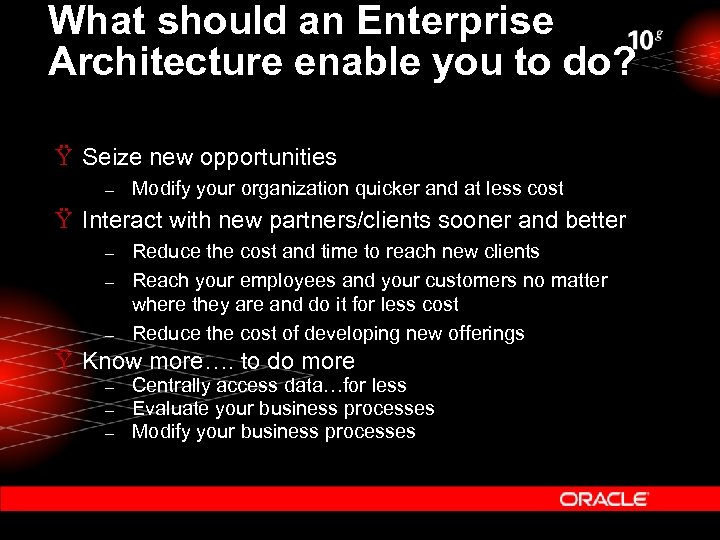 What should an Enterprise Architecture enable you to do?

10g

Ÿ Seize new opportunities
– Modify your organization quicker and at less cost

Ÿ Interact with new partners/clients sooner and better
– Reduce the cost and time to reach new clients
– Reach your employees and your customers no matter where they are and do it for less cost
– Reduce the cost of developing new offerings

Ÿ Know more…. to do more
– Centrally access data…for less
– Evaluate your business processes
– Modify your business processes

ORACLE